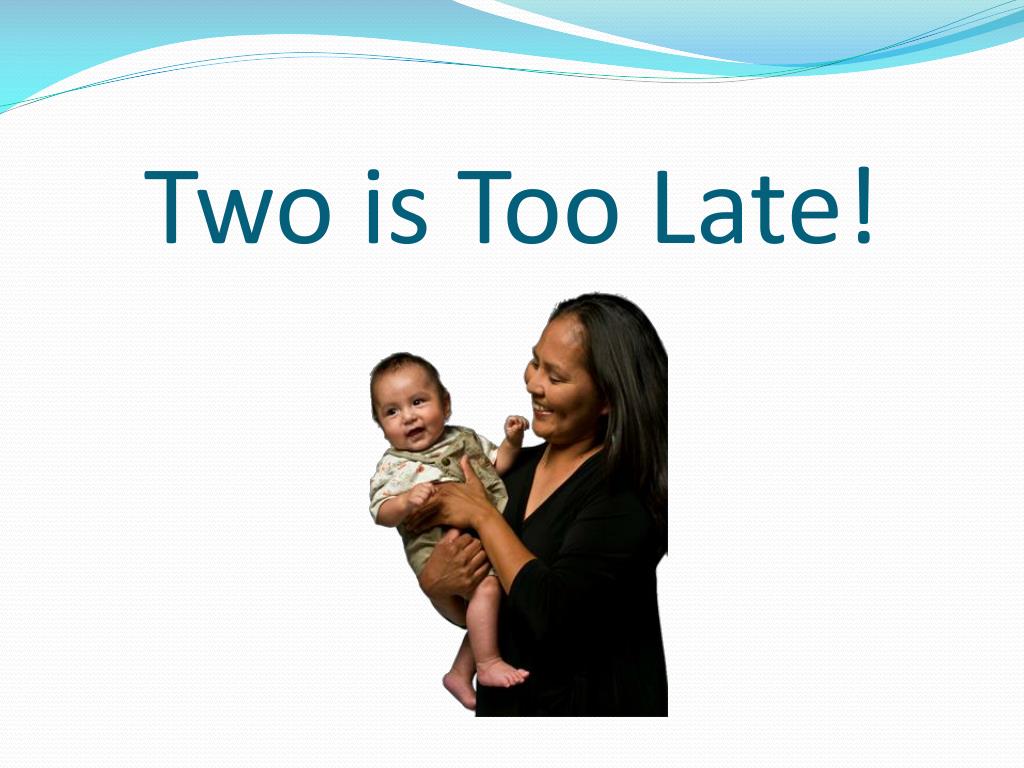 Two is Too Late!